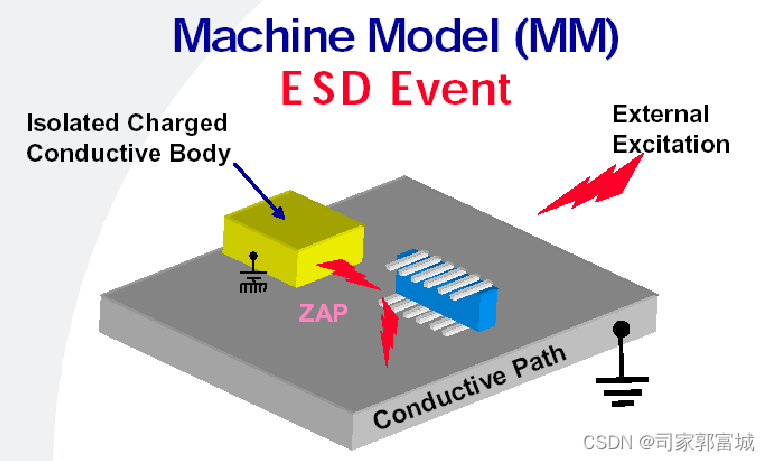 Machine Model (MM)
ESD Event

Isolated Charged Conductive Body

External Excitation

ZAP

Conductive Path

CSDN @司家郭富城